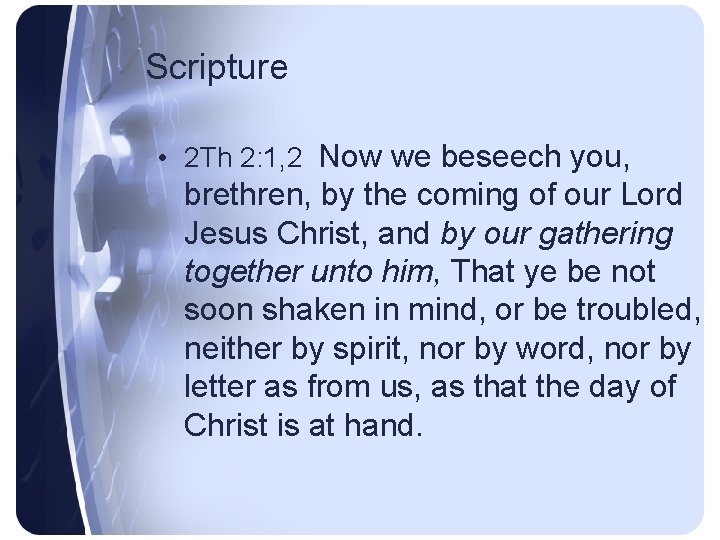 Scripture

• 2Th 2:1,2 Now we beseech you, brethren, by the coming of our Lord Jesus Christ, and by our gathering together unto him, That ye be not soon shaken in mind, or be troubled, neither by spirit, nor by word, nor by letter as from us, as that the day of Christ is at hand.